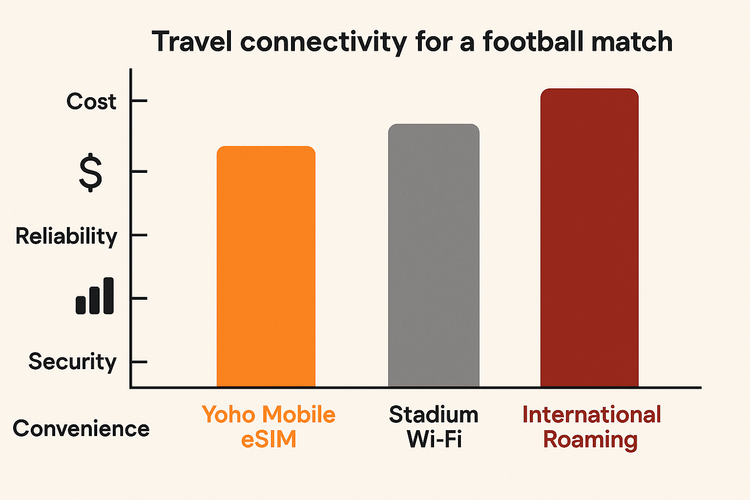 Travel connectivity for a football match

Cost

$

Reliability

Security

Convenience

Yoho Mobile eSIM

Stadium Wi-Fi

International Roaming